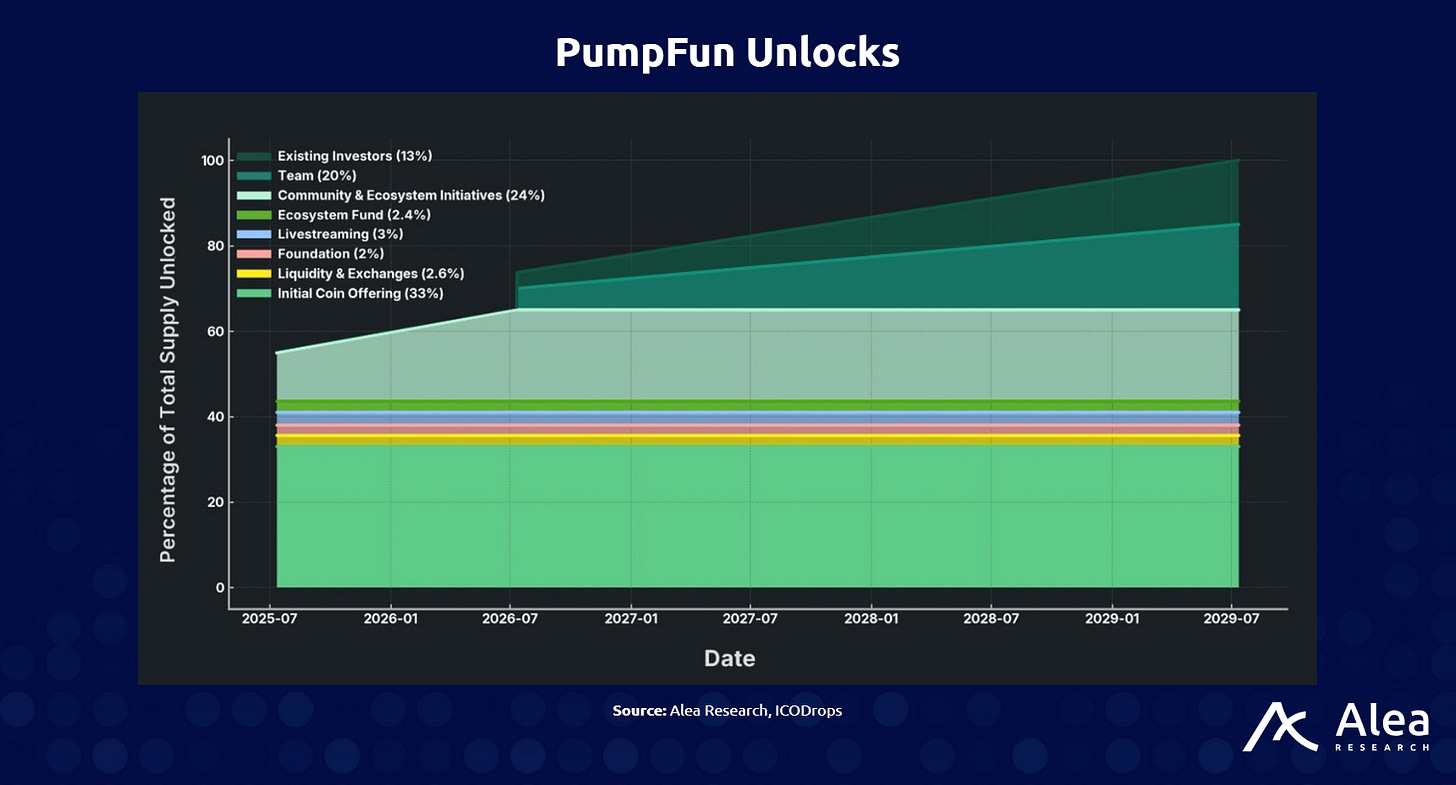 PumpFun Unlocks

Existing Investors (13%)
Team (20%)
Community & Ecosystem Initiatives (24%)
Ecosystem Fund (2.4%)
Livestreaming (3%)
Foundation (2%)
Liquidity & Exchanges (2.6%)
Initial Coin Offering (33%)

Percentage of Total Supply Unlocked

100
80
60
40
20
0

2025-07
2026-01
2026-07
2027-01
2027-07
2028-01
2028-07
2029-01
2029-07

Date

Source: Alea Research, ICODrops

Alea
RESEARCH